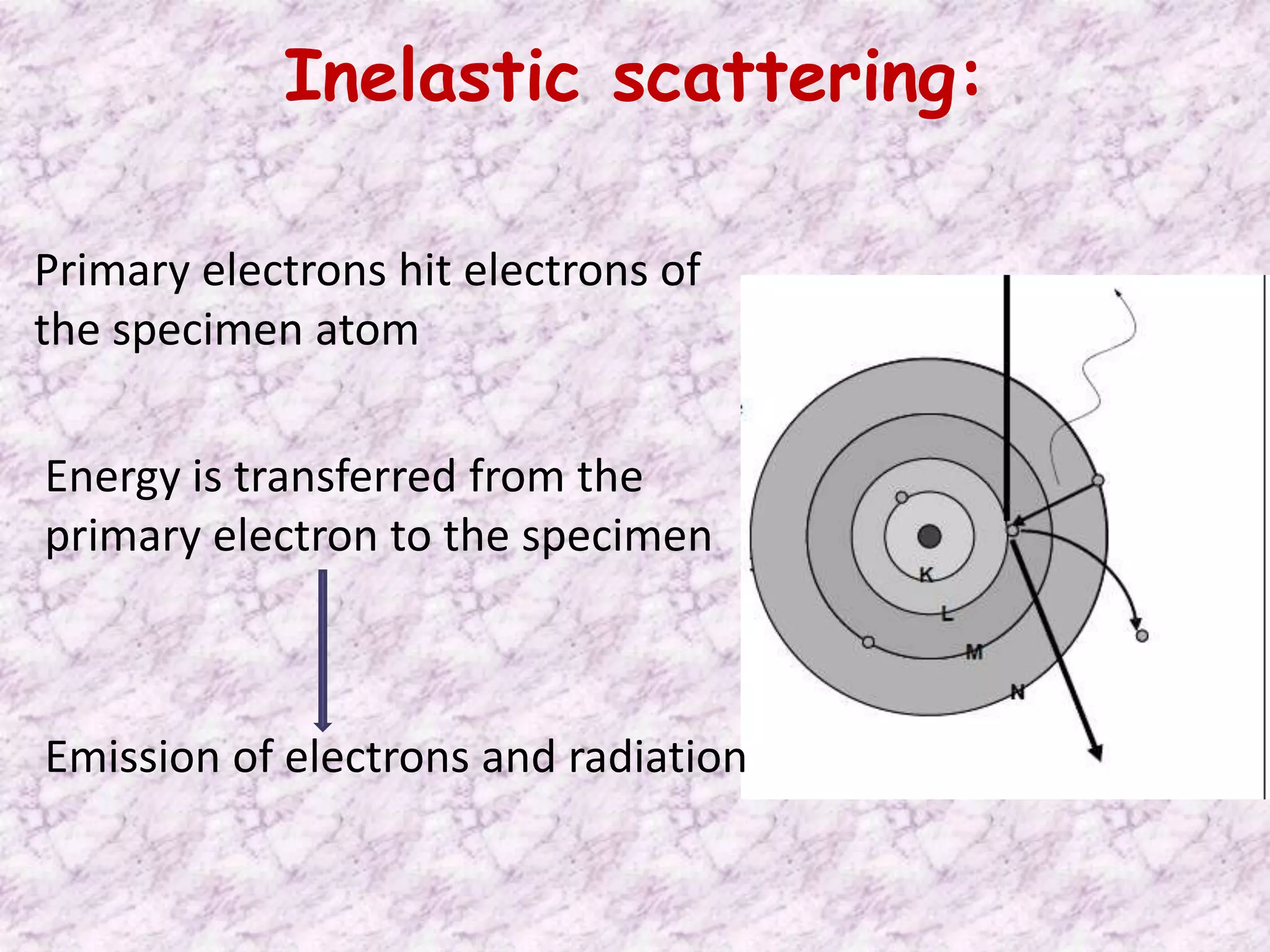 Inelastic scattering:

Primary electrons hit electrons of the specimen atom

Energy is transferred from the primary electron to the specimen

Emission of electrons and radiation

K

L

M

N